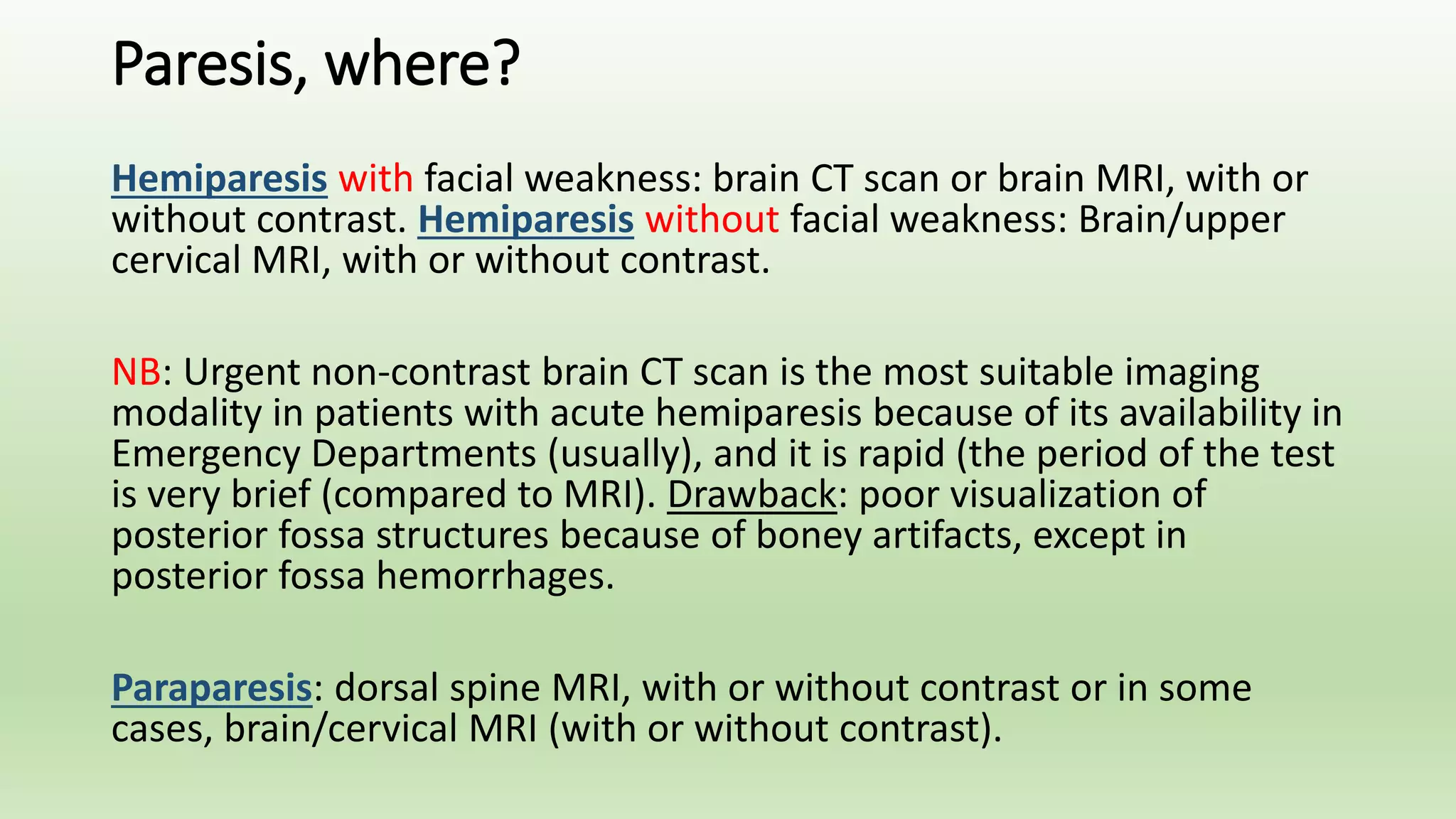 Paresis, where?

Hemiparesis with facial weakness: brain CT scan or brain MRI, with or without contrast. Hemiparesis without facial weakness: Brain/upper cervical MRI, with or without contrast.

NB: Urgent non-contrast brain CT scan is the most suitable imaging modality in patients with acute hemiparesis because of its availability in Emergency Departments (usually), and it is rapid (the period of the test is very brief (compared to MRI). Drawback: poor visualization of posterior fossa structures because of boney artifacts, except in posterior fossa hemorrhages.

Paraparesis: dorsal spine MRI, with or without contrast or in some cases, brain/cervical MRI (with or without contrast).